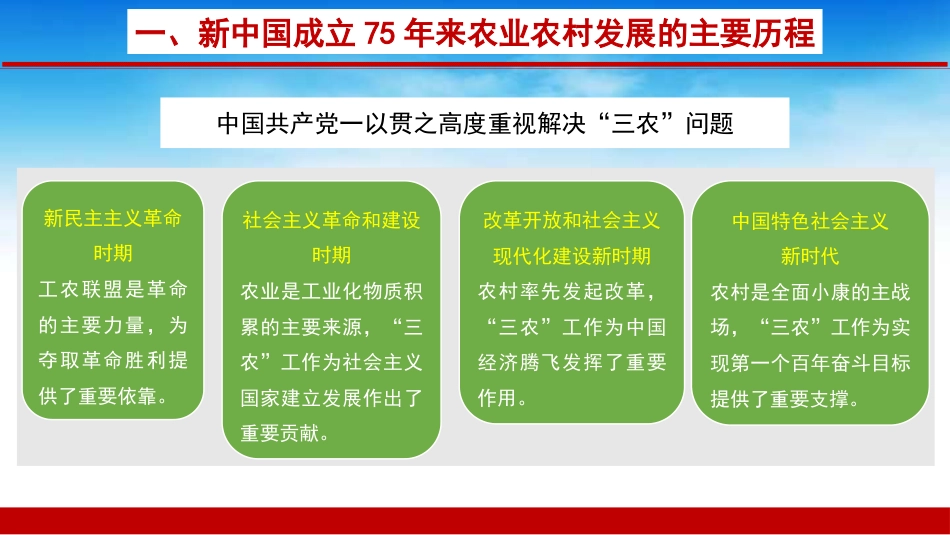 一、新中国成立 75 年来农业农村发展的主要历程

中国共产党一以贯之高度重视解决“三农”问题

新民主主义革命时期

工农联盟是革命的主要力量，为夺取革命胜利提供了重要依靠。

社会主义革命和建设时期

农业是工业化物质积累的主要来源，“三农”工作为社会主义国家建立发展作出了重要贡献。

改革开放和社会主义现代化建设新时期

农村率先发起改革，“三农”工作为中国经济腾飞发挥了重要作用。

中国特色社会主义新时代

农村是全面小康的主战场，“三农”工作为实现第一个百年奋斗目标提供了重要支撑。